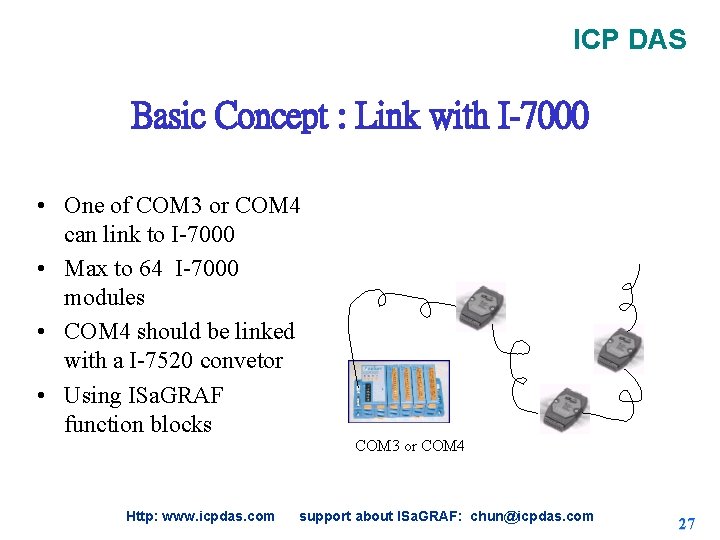 ICP DAS

Basic Concept : Link with I-7000

• One of COM3 or COM4 can link to I-7000
• Max to 64 I-7000 modules
• COM4 should be linked with a I-7520 convetor
• Using ISaGRAF function blocks

COM3 or COM4

Http: www.icpdas.com support about ISaGRAF: chun@icpdas.com

27